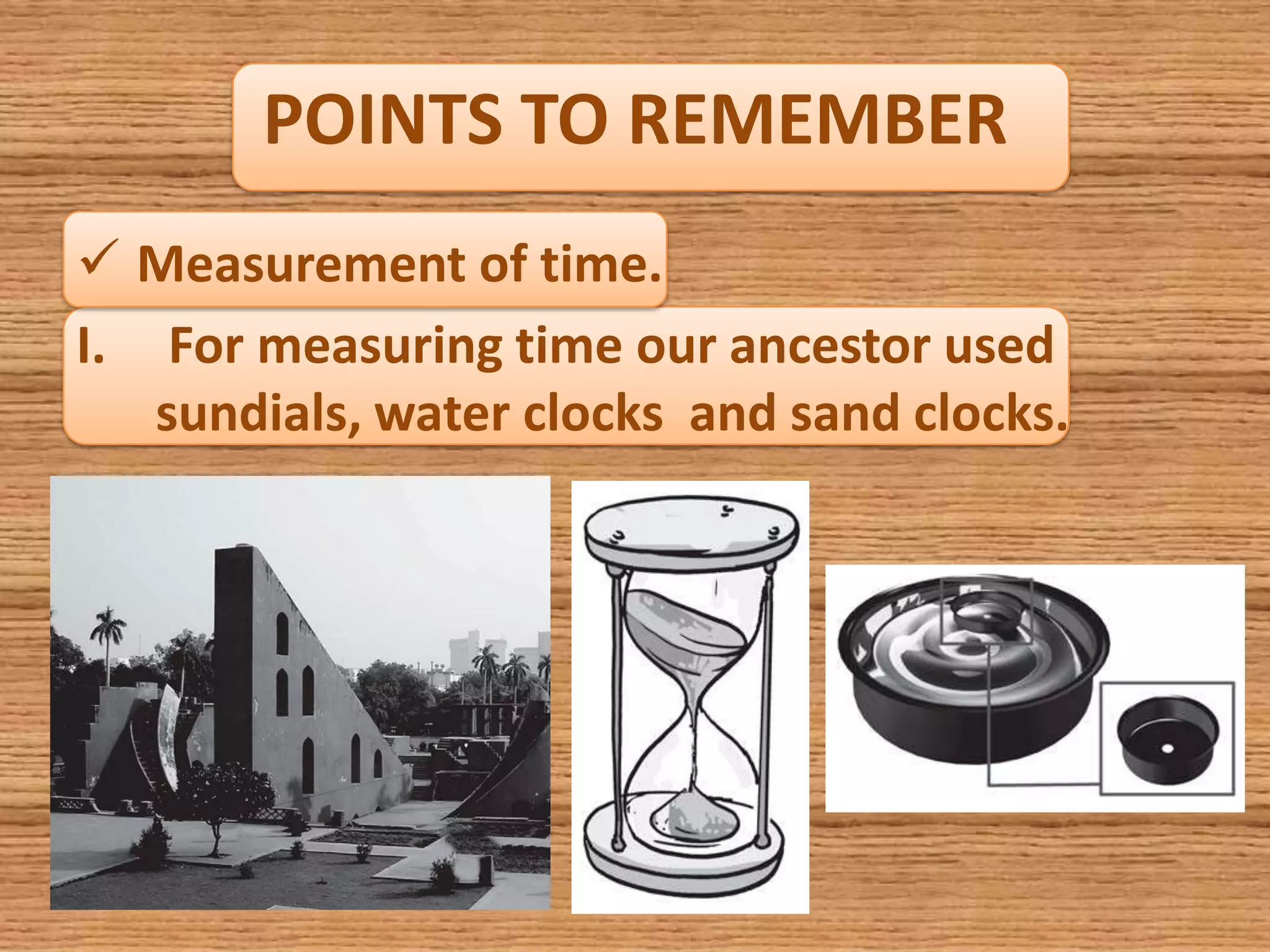 POINTS TO REMEMBER

✓ Measurement of time.

I. For measuring time our ancestor used sundials, water clocks  and sand clocks.